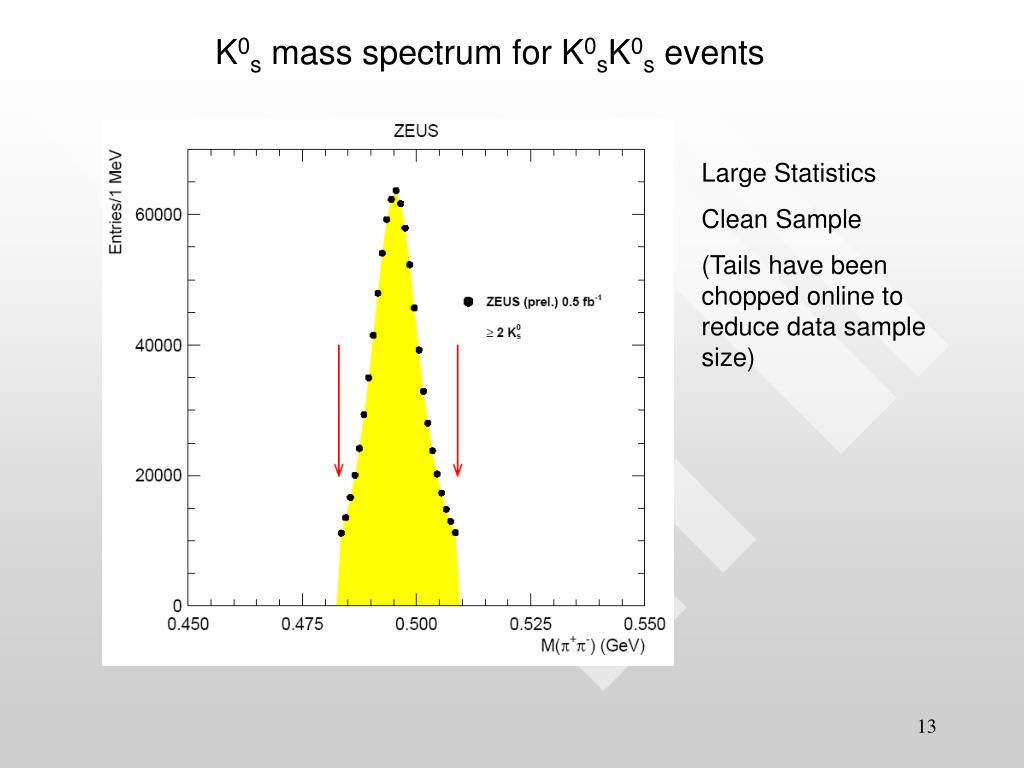 $K^0_s$ mass spectrum for $K^0_sK^0_s$ events

ZEUS

Entries/1 MeV

60000

40000

20000

0

0.450 0.475 0.500 0.525 0.550

$M(\pi^+\pi^-)$ (GeV)

ZEUS (prel.) 0.5 $fb^{-1}$

$\geq 2\ K^0_s$

Large Statistics

Clean Sample

(Tails have been chopped online to reduce data sample size)

13